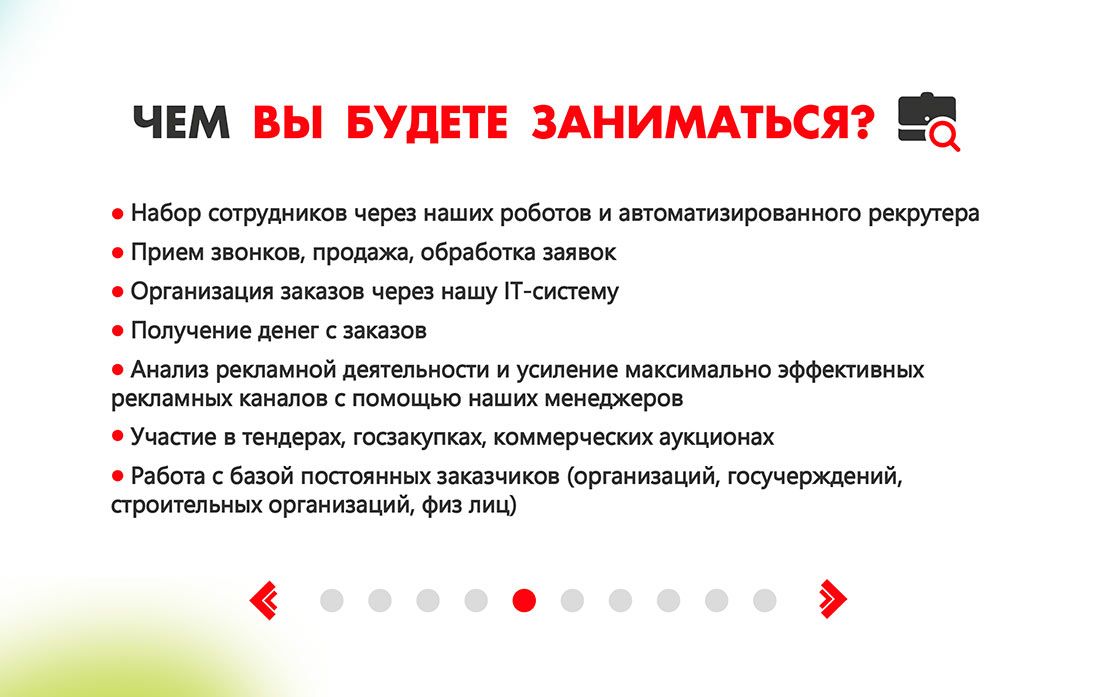 ЧЕМ ВЫ БУДЕТЕ ЗАНИМАТЬСЯ?

● Набор сотрудников через наших роботов и автоматизированного рекрутера

● Прием звонков, продажа, обработка заявок

● Организация заказов через нашу IT-систему

● Получение денег с заказов

● Анализ рекламной деятельности и усиление максимально эффективных рекламных каналов с помощью наших менеджеров

● Участие в тендерах, госзакупках, коммерческих аукционах

● Работа с базой постоянных заказчиков (организаций, госучерждений, строительных организаций, физ лиц)